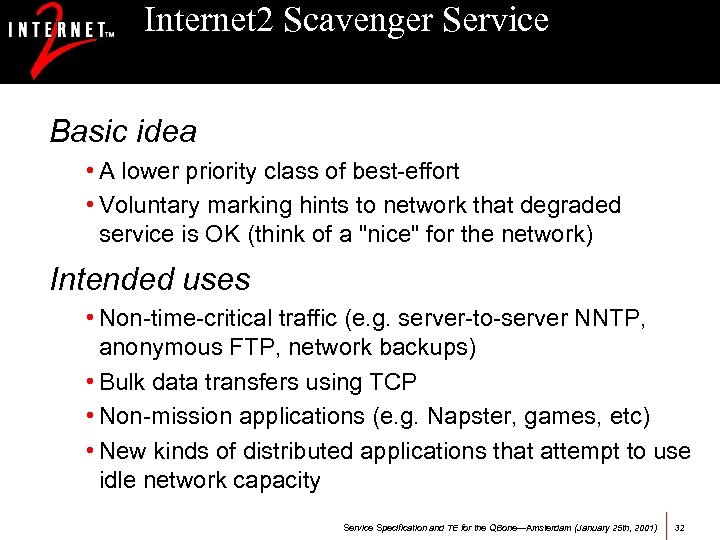 INTERNET™ 2

Internet2 Scavenger Service

Basic idea

• A lower priority class of best-effort

• Voluntary marking hints to network that degraded service is OK (think of a "nice" for the network)

Intended uses

• Non-time-critical traffic (e.g. server-to-server NNTP, anonymous FTP, network backups)

• Bulk data transfers using TCP

• Non-mission applications (e.g. Napster, games, etc)

• New kinds of distributed applications that attempt to use idle network capacity

Service Specification and TE for the QBone—Amsterdam (January 25th, 2001) 32